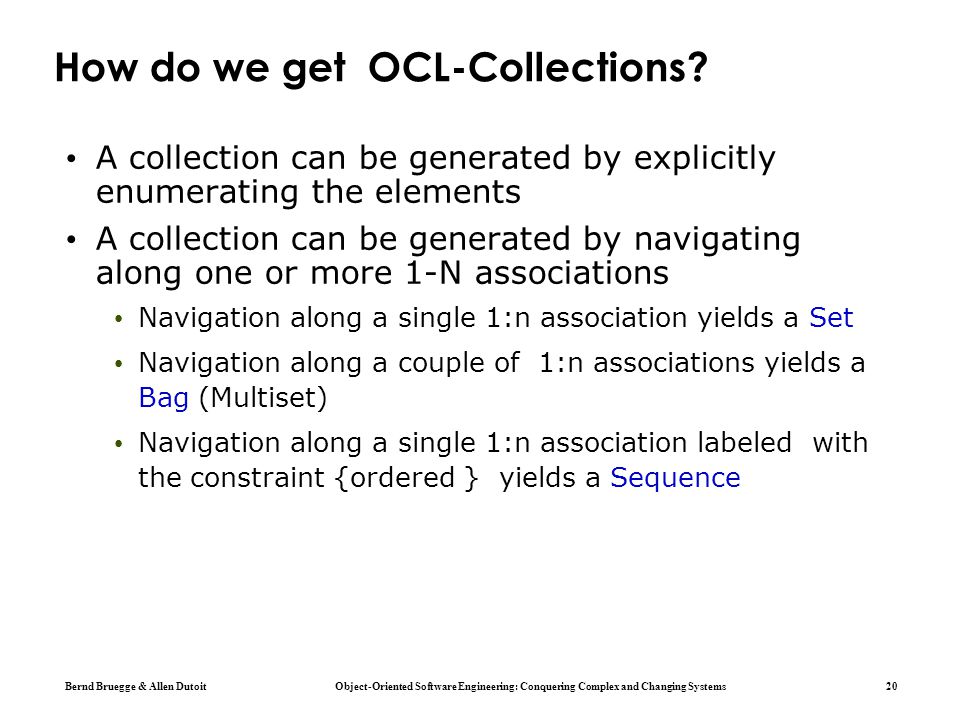 How do we get OCL-Collections?

• A collection can be generated by explicitly enumerating the elements

• A collection can be generated by navigating along one or more 1-N associations

• Navigation along a single 1:n association yields a Set

• Navigation along a couple of 1:n associations yields a Bag (Multiset)

• Navigation along a single 1:n association labeled with the constraint {ordered } yields a Sequence

Bernd Bruegge & Allen Dutoit

Object-Oriented Software Engineering: Conquering Complex and Changing Systems

20